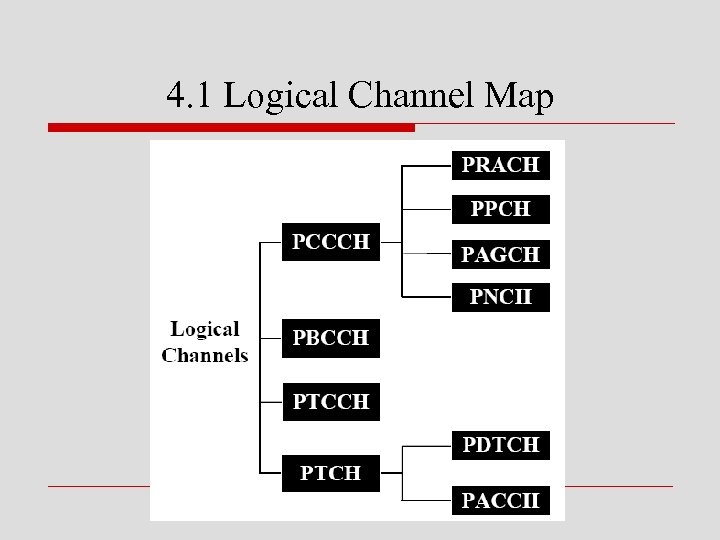 4.1 Logical Channel Map

Logical Channels

PCCCH

PRACH

PPCH

PAGCH

PNCH

PBCCH

PTCCH

PTCH

PDTCH

PACCH